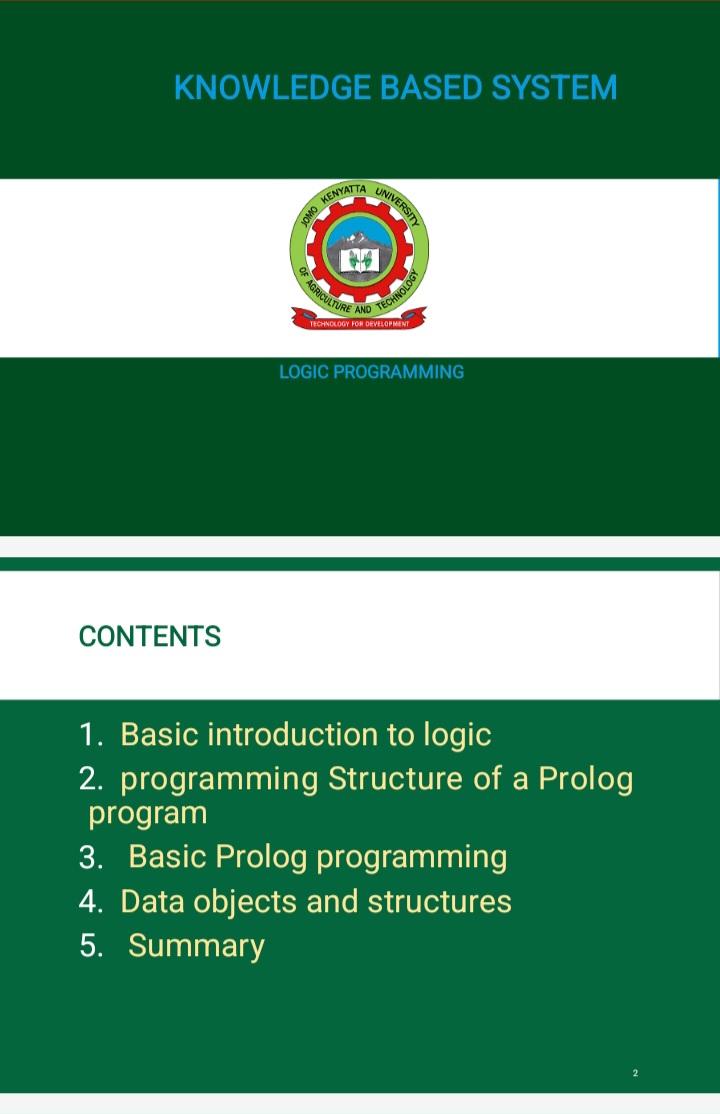 KNOWLEDGE BASED SYSTEM

JOMO KENYATTA UNIVERSITY OF AGRICULTURE AND TECHNOLOGY

TECHNOLOGY FOR DEVELOPMENT

LOGIC PROGRAMMING

CONTENTS

1. Basic introduction to logic
2. programming Structure of a Prolog program
3. Basic Prolog programming
4. Data objects and structures
5. Summary

2